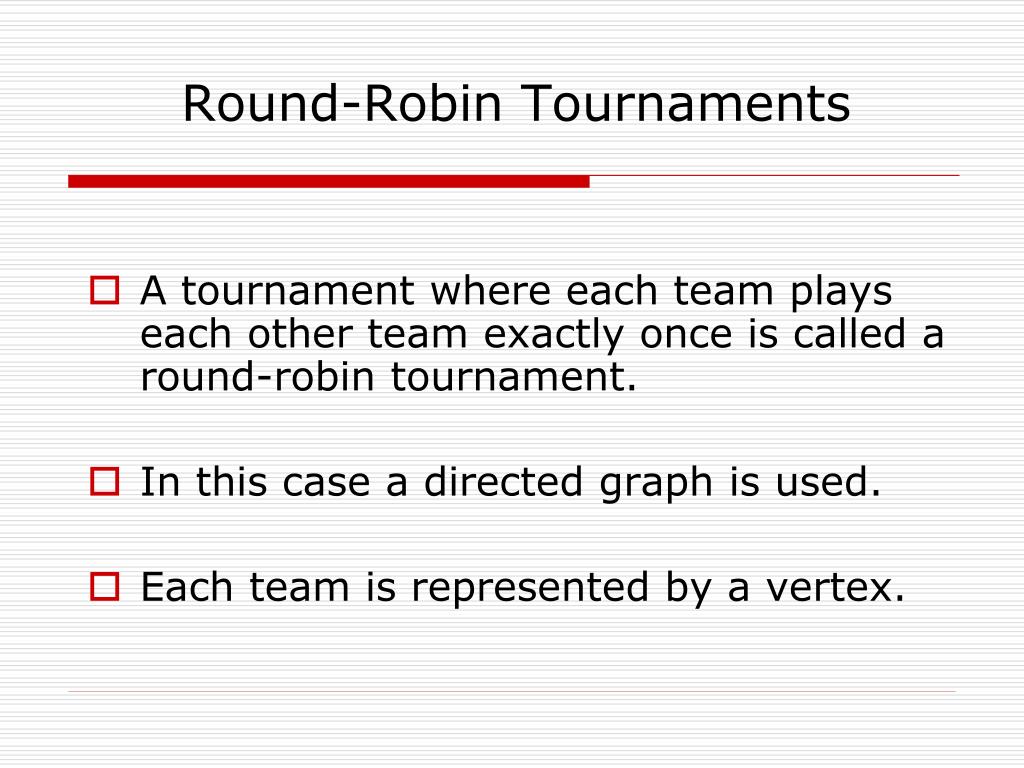 Round-Robin Tournaments

A tournament where each team plays each other team exactly once is called a round-robin tournament.

In this case a directed graph is used.

Each team is represented by a vertex.